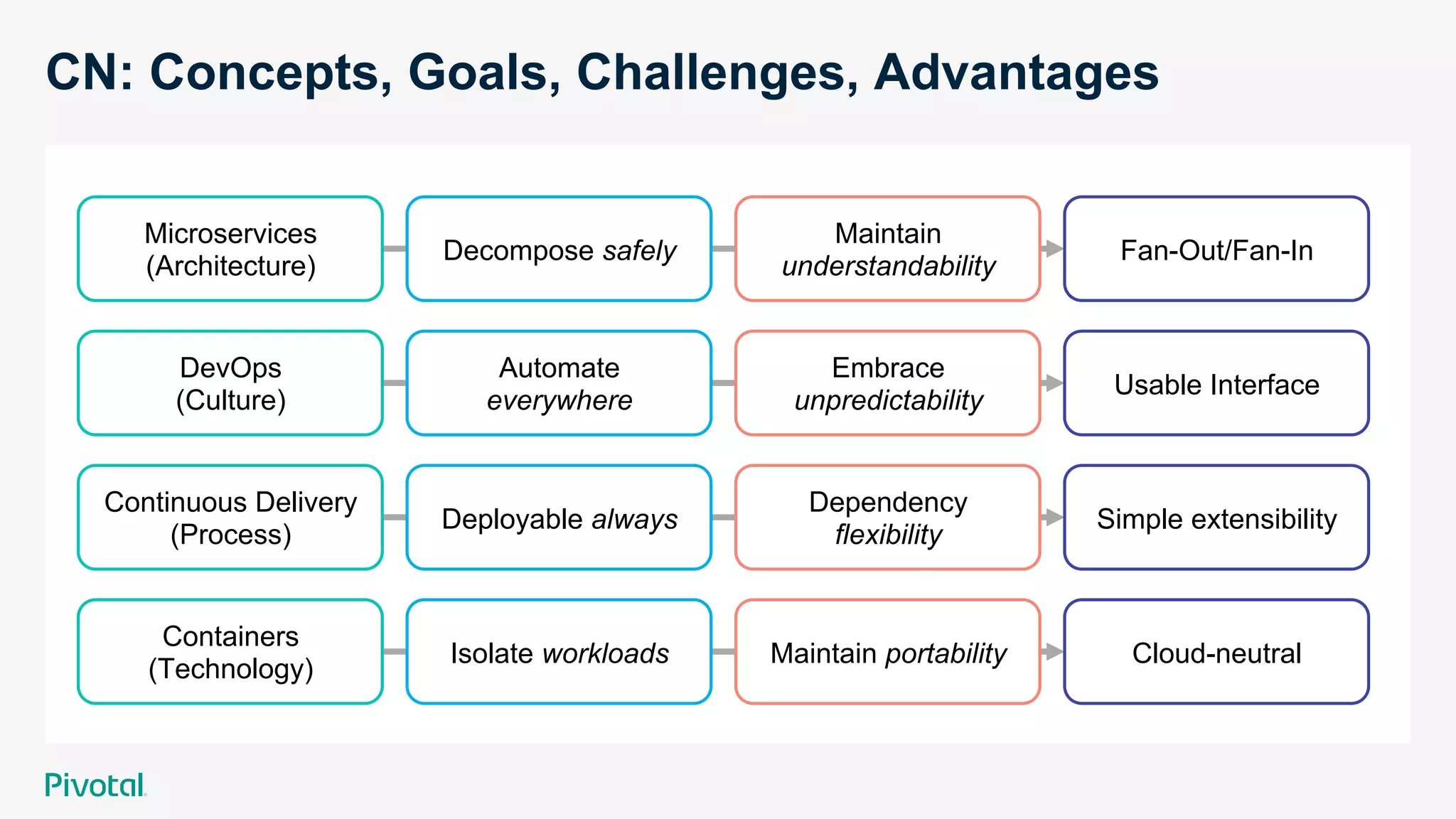 CN: Concepts, Goals, Challenges, Advantages

Microservices (Architecture)

Decompose safely

Maintain understandability

Fan-Out/Fan-In

DevOps (Culture)

Automate everywhere

Embrace unpredictability

Usable Interface

Continuous Delivery (Process)

Deployable always

Dependency flexibility

Simple extensibility

Containers (Technology)

Isolate workloads

Maintain portability

Cloud-neutral

Pivotal